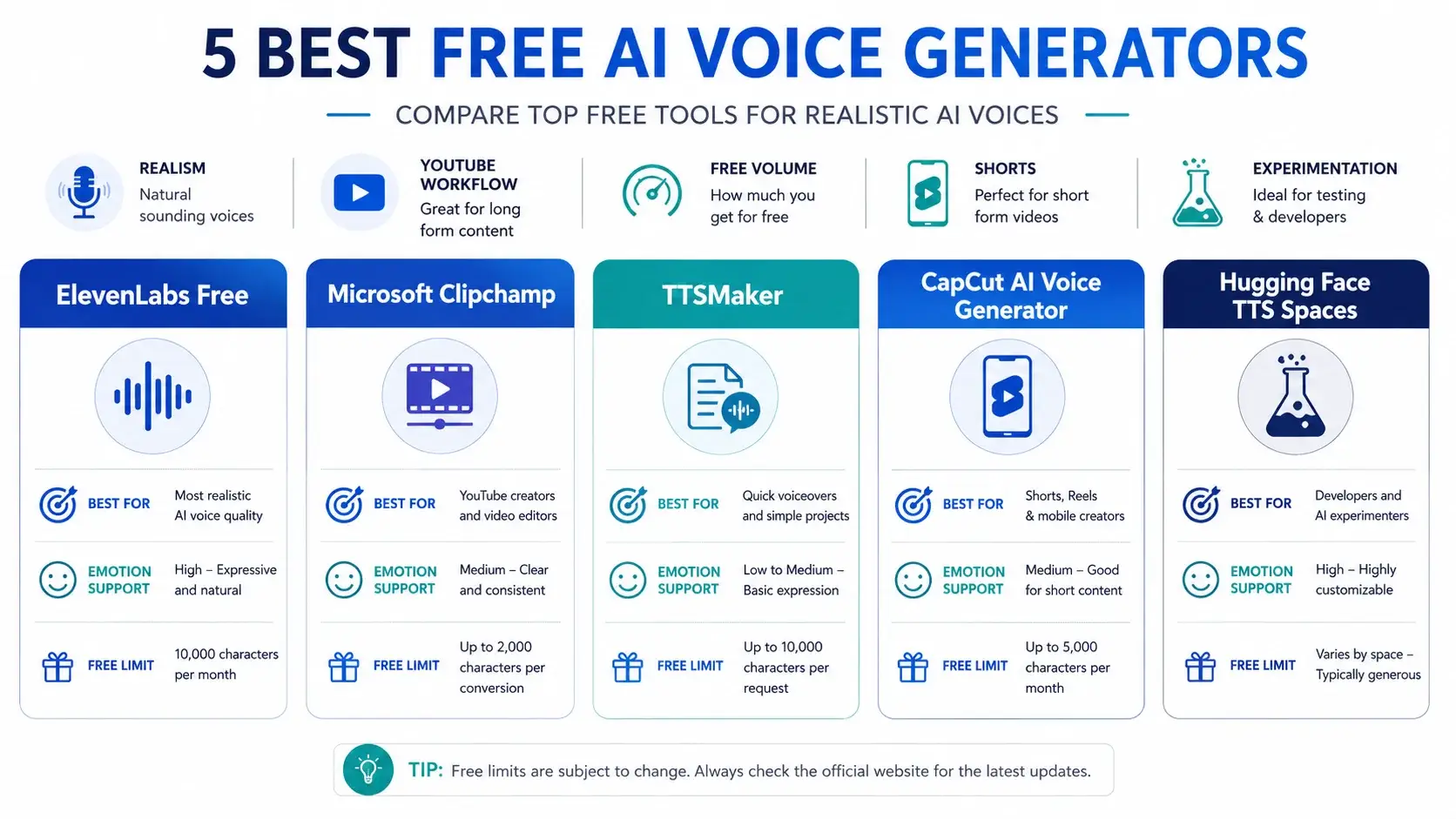 5 BEST FREE AI VOICE GENERATORS

COMPARE TOP FREE TOOLS FOR REALISTIC AI VOICES

REALISM
Natural sounding voices

YOUTUBE WORKFLOW
Great for long form content

FREE VOLUME
How much you get for free

SHORTS
Perfect for short form videos

EXPERIMENTATION
Ideal for testing & developers

ElevenLabs Free

BEST FOR
Most realistic AI voice quality

EMOTION SUPPORT
High – Expressive and natural

FREE LIMIT
10,000 characters per month

Microsoft Clipchamp

BEST FOR
YouTube creators and video editors

EMOTION SUPPORT
Medium – Clear and consistent

FREE LIMIT
Up to 2,000 characters per conversion

TTSMaker

BEST FOR
Quick voiceovers and simple projects

EMOTION SUPPORT
Low to Medium – Basic expression

FREE LIMIT
Up to 10,000 characters per request

CapCut AI Voice Generator

BEST FOR
Shorts, Reels & mobile creators

EMOTION SUPPORT
Medium – Good for short content

FREE LIMIT
Up to 5,000 characters per month

Hugging Face TTS Spaces

BEST FOR
Developers and AI experimenters

EMOTION SUPPORT
High – Highly customizable

FREE LIMIT
Varies by space – Typically generous

TIP: Free limits are subject to change. Always check the official website for the latest updates.